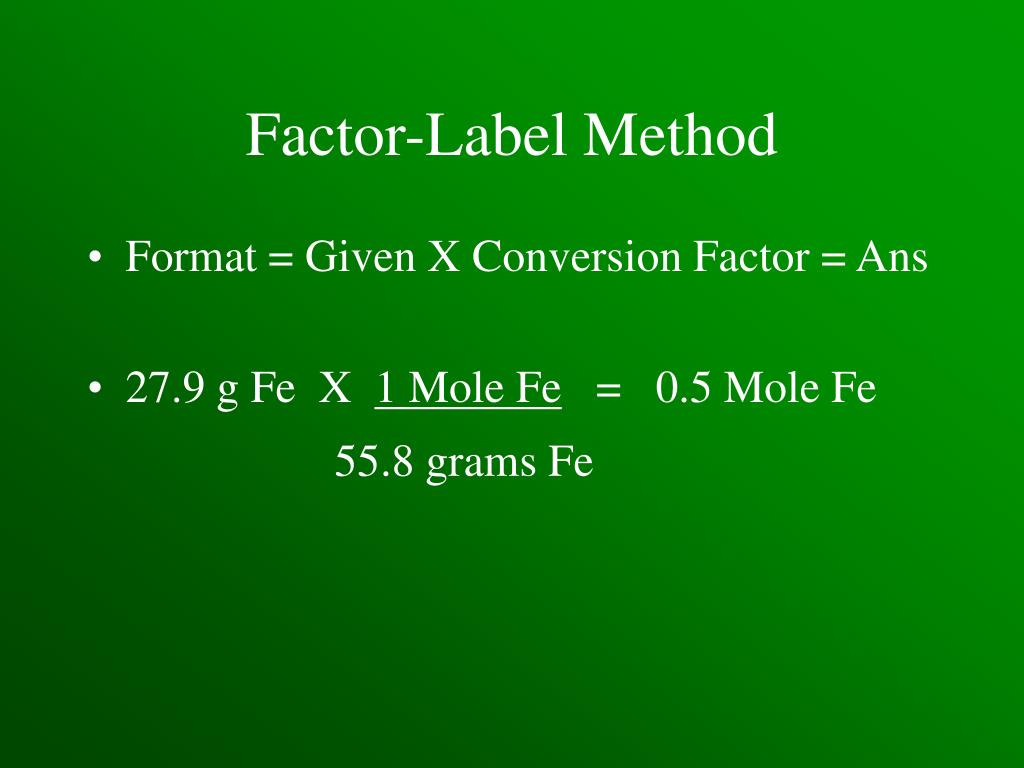 Factor-Label Method

• Format = Given X Conversion Factor = Ans

• 27.9 g Fe X $\frac{\text{1 Mole Fe}}{\text{55.8 grams Fe}}$ = 0.5 Mole Fe